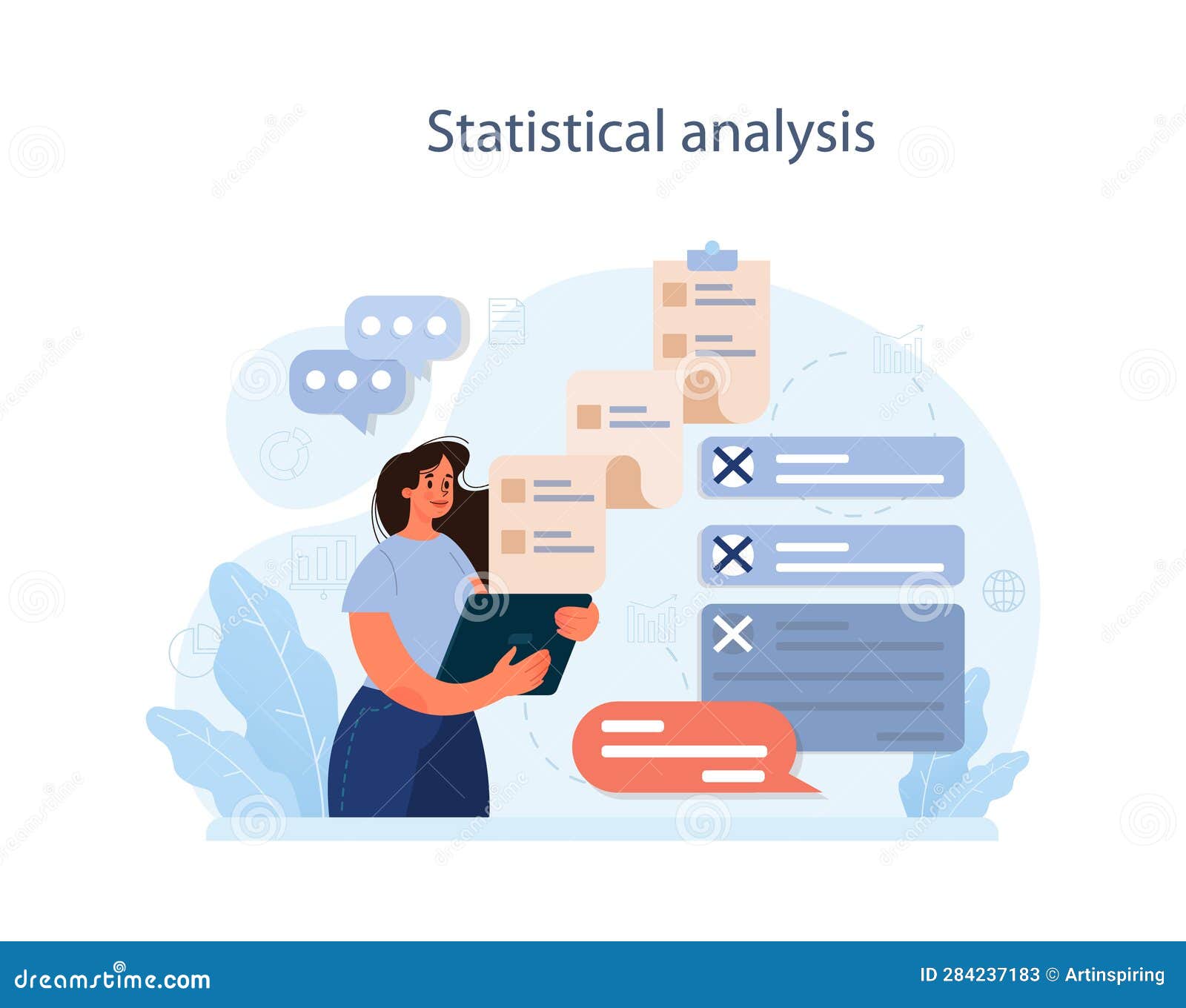 Statistical analysis

dreamstime.com

ID 284237183 © Artinspiring